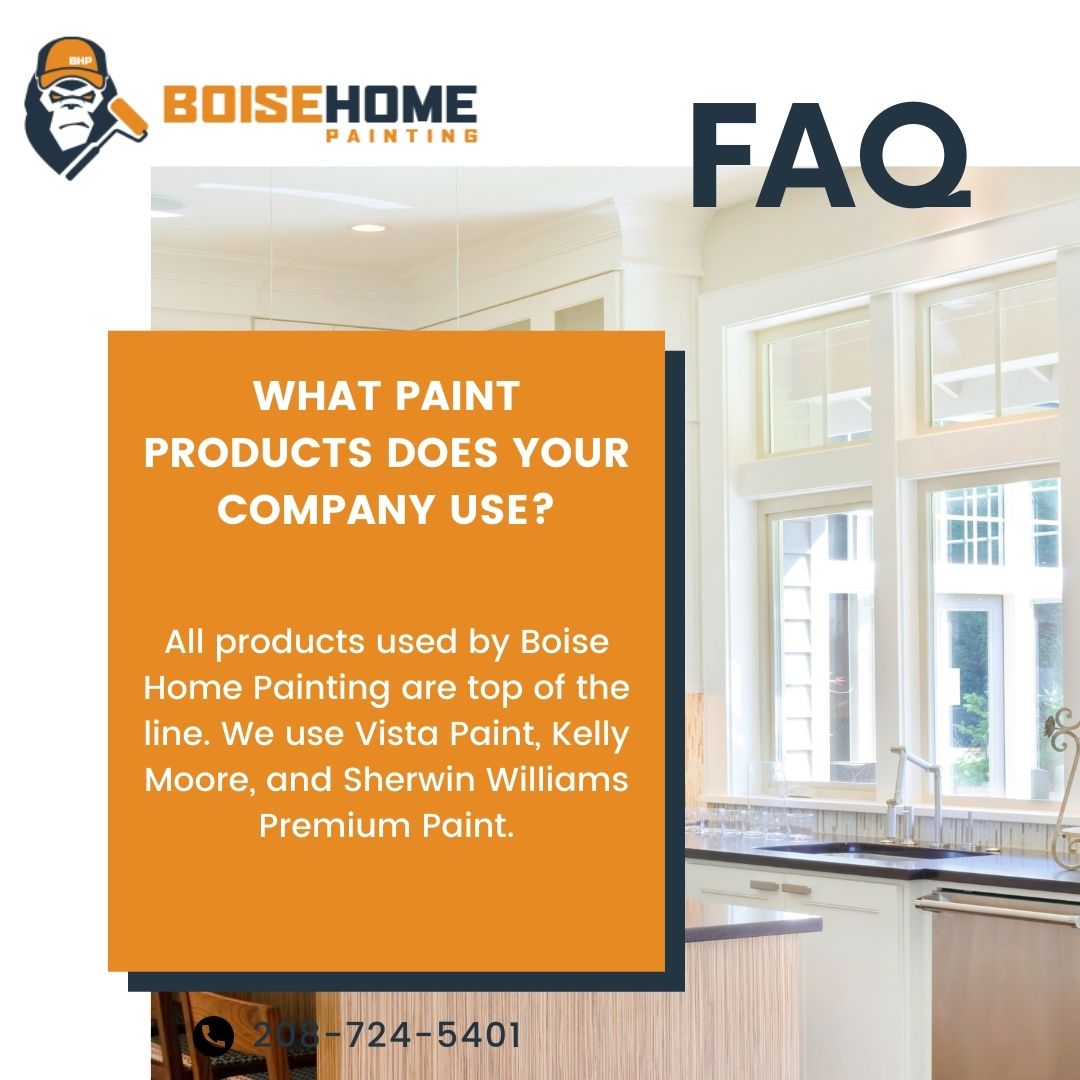 BHP

BOISEHOME
PAINTING

FAQ

WHAT PAINT PRODUCTS DOES YOUR COMPANY USE?

All products used by Boise Home Painting are top of the line. We use Vista Paint, Kelly Moore, and Sherwin Williams Premium Paint.

208-724-5401